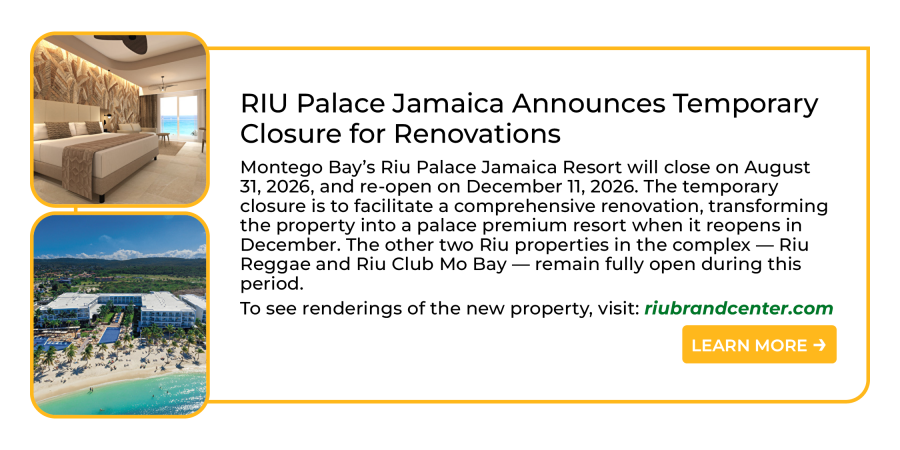 RIU Palace Jamaica Announces Temporary Closure for Renovations

Montego Bay's Riu Palace Jamaica Resort will close on August 31, 2026, and re-open on December 11, 2026. The temporary closure is to facilitate a comprehensive renovation, transforming the property into a palace premium resort when it reopens in December. The other two Riu properties in the complex — Riu Reggae and Riu Club Mo Bay — remain fully open during this period.

To see renderings of the new property, visit: riubrandcenter.com

LEARN MORE →